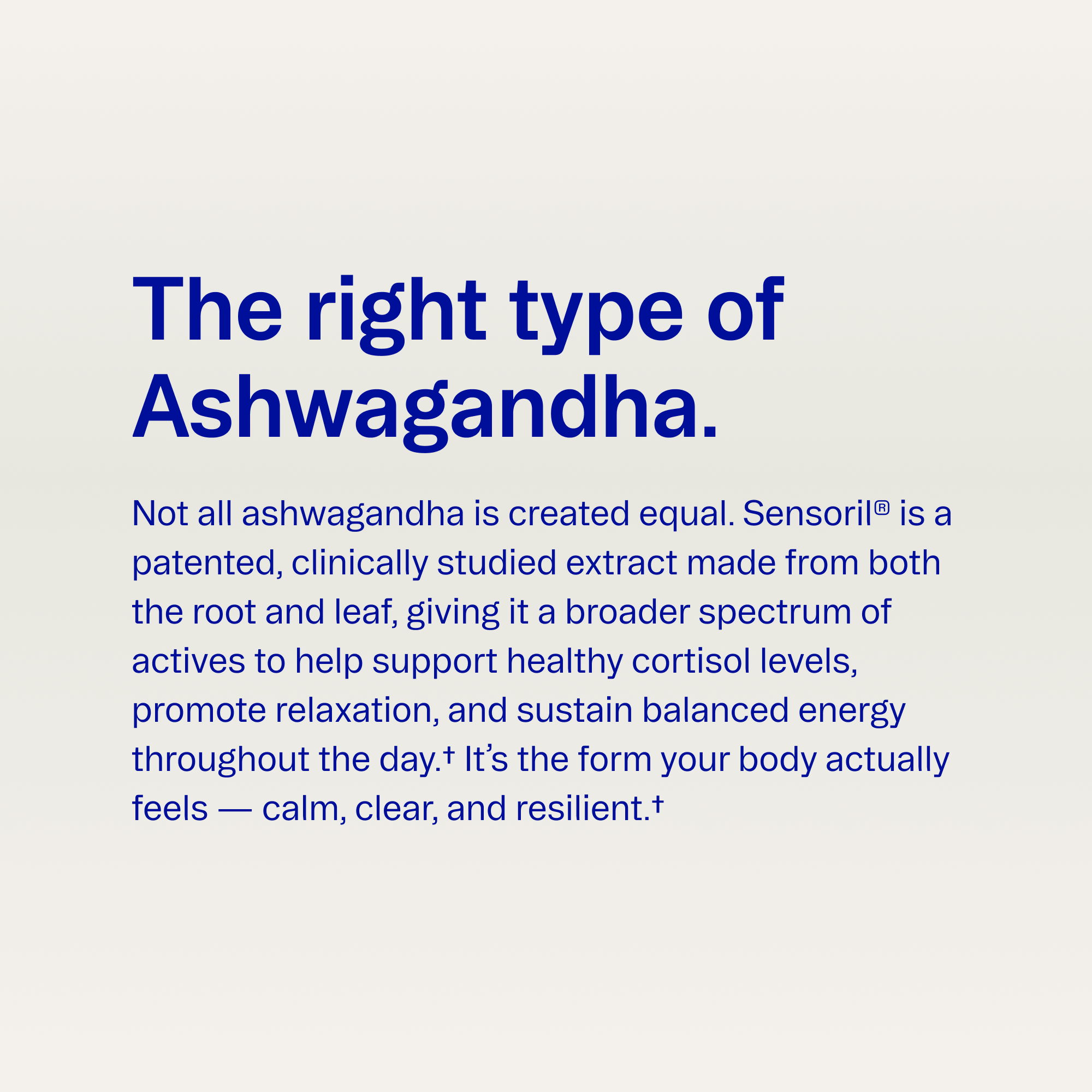 The right type of Ashwagandha.

Not all ashwagandha is created equal. Sensoril® is a patented, clinically studied extract made from both the root and leaf, giving it a broader spectrum of actives to help support healthy cortisol levels, promote relaxation, and sustain balanced energy throughout the day.† It's the form your body actually feels — calm, clear, and resilient.†